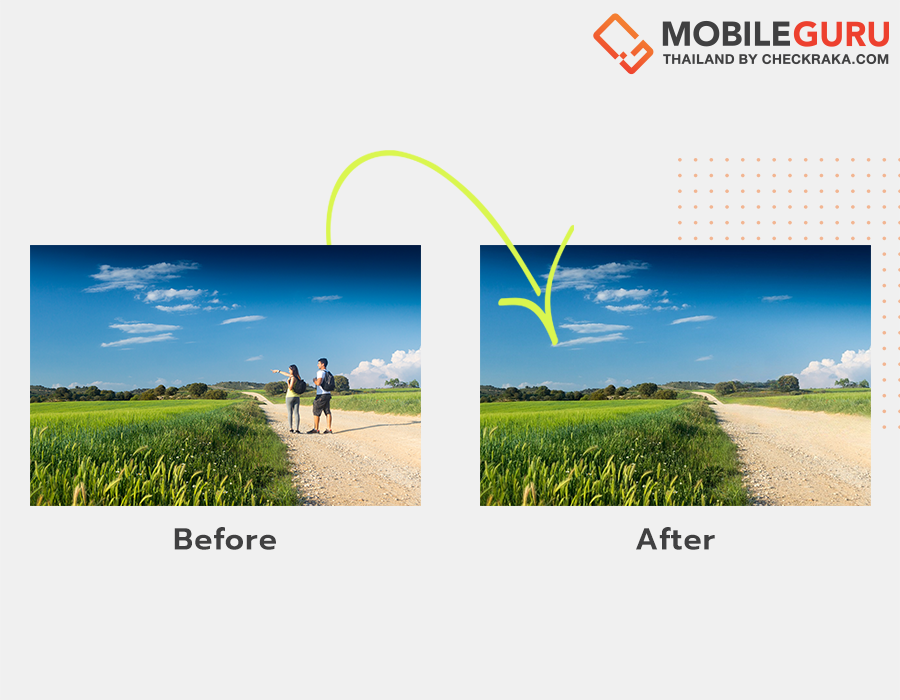 MOBILEGURU
THAILAND BY CHECKRAKA.COM

Before

After